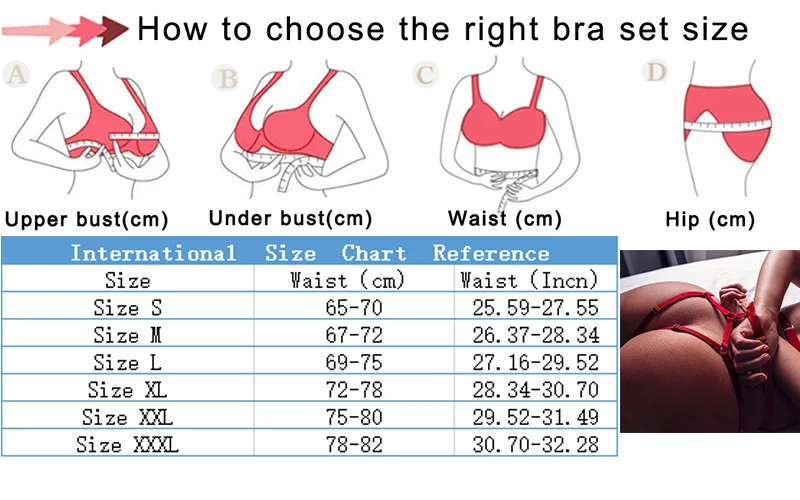 How to choose the right bra set size

A

B

C

D

Upper bust(cm)

Under bust(cm)

Waist (cm)

Hip (cm)

International Size Chart Reference

| Size | Waist (cm) | Waist (Incn) |
|---|---|---|
| Size S | 65-70 | 25.59-27.55 |
| Size M | 67-72 | 26.37-28.34 |
| Size L | 69-75 | 27.16-29.52 |
| Size XL | 72-78 | 28.34-30.70 |
| Size XXL | 75-80 | 29.52-31.49 |
| Size XXXL | 78-82 | 30.70-32.28 |